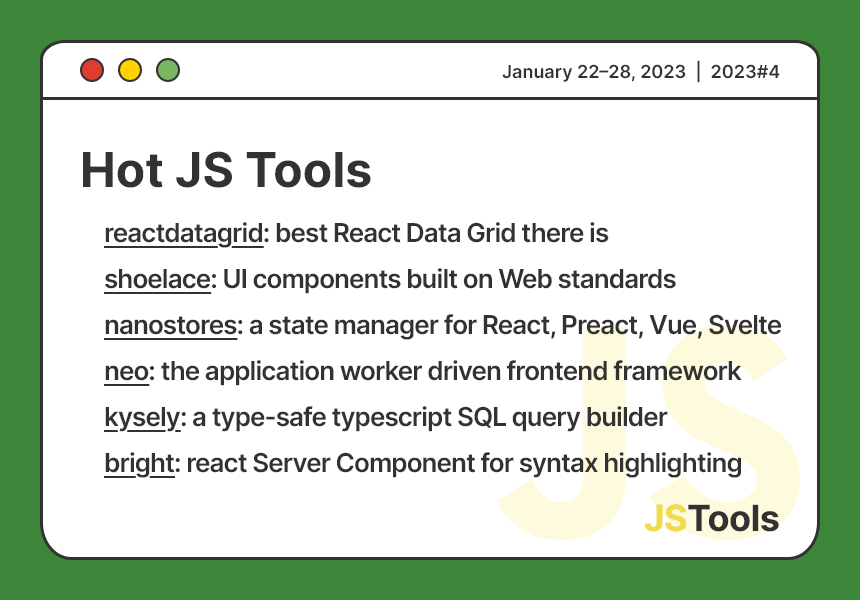 January 22–28, 2023 | 2023#4

Hot JS Tools

reactdatagrid: best React Data Grid there is

shoelace: UI components built on Web standards

nanostores: a state manager for React, Preact, Vue, Svelte

neo: the application worker driven frontend framework

kysely: a type-safe typescript SQL query builder

bright: react Server Component for syntax highlighting

JS

JSTools